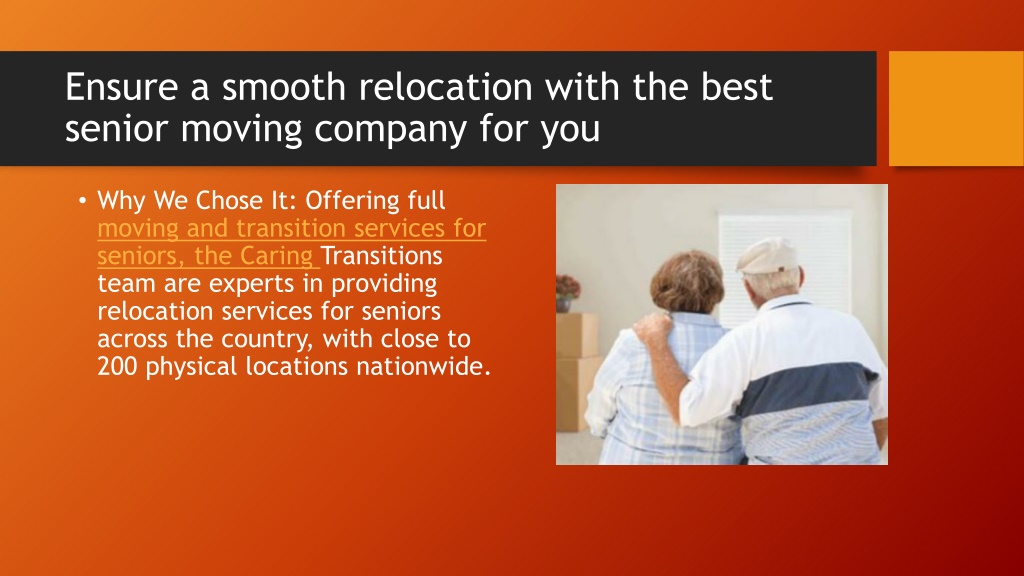 Ensure a smooth relocation with the best senior moving company for you

• Why We Chose It: Offering full moving and transition services for seniors, the Caring Transitions team are experts in providing relocation services for seniors across the country, with close to 200 physical locations nationwide.